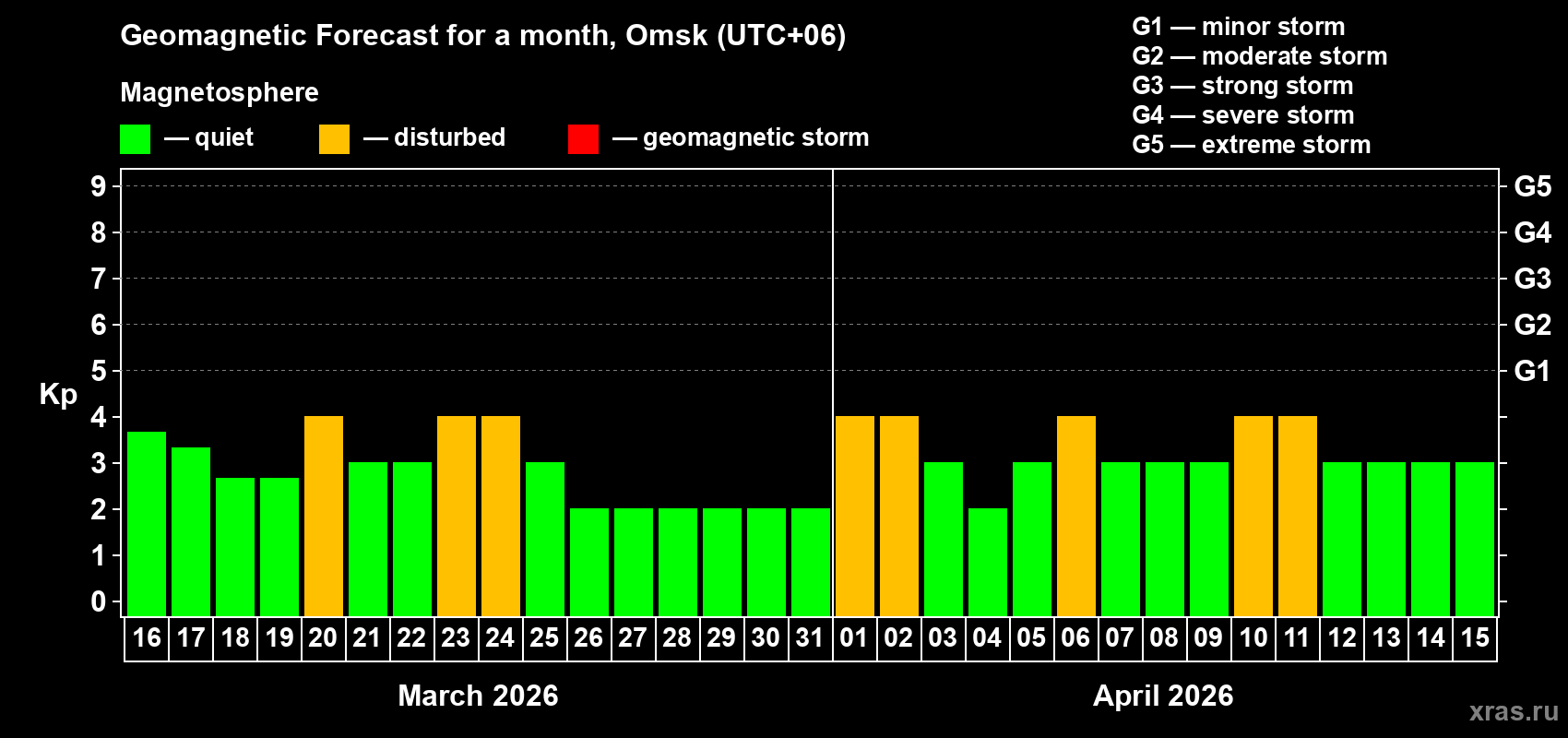 Geomagnetic Forecast for a month, Omsk (UTC+06)

Magnetosphere

— quiet — disturbed — geomagnetic storm

G1 — minor storm
G2 — moderate storm
G3 — strong storm
G4 — severe storm
G5 — extreme storm

Kp

9
8
7
6
5
4
3
2
1
0

G5
G4
G3
G2
G1

16 17 18 19 20 21 22 23 24 25 26 27 28 29 30 31 01 02 03 04 05 06 07 08 09 10 11 12 13 14 15

March 2026

April 2026

xras.ru